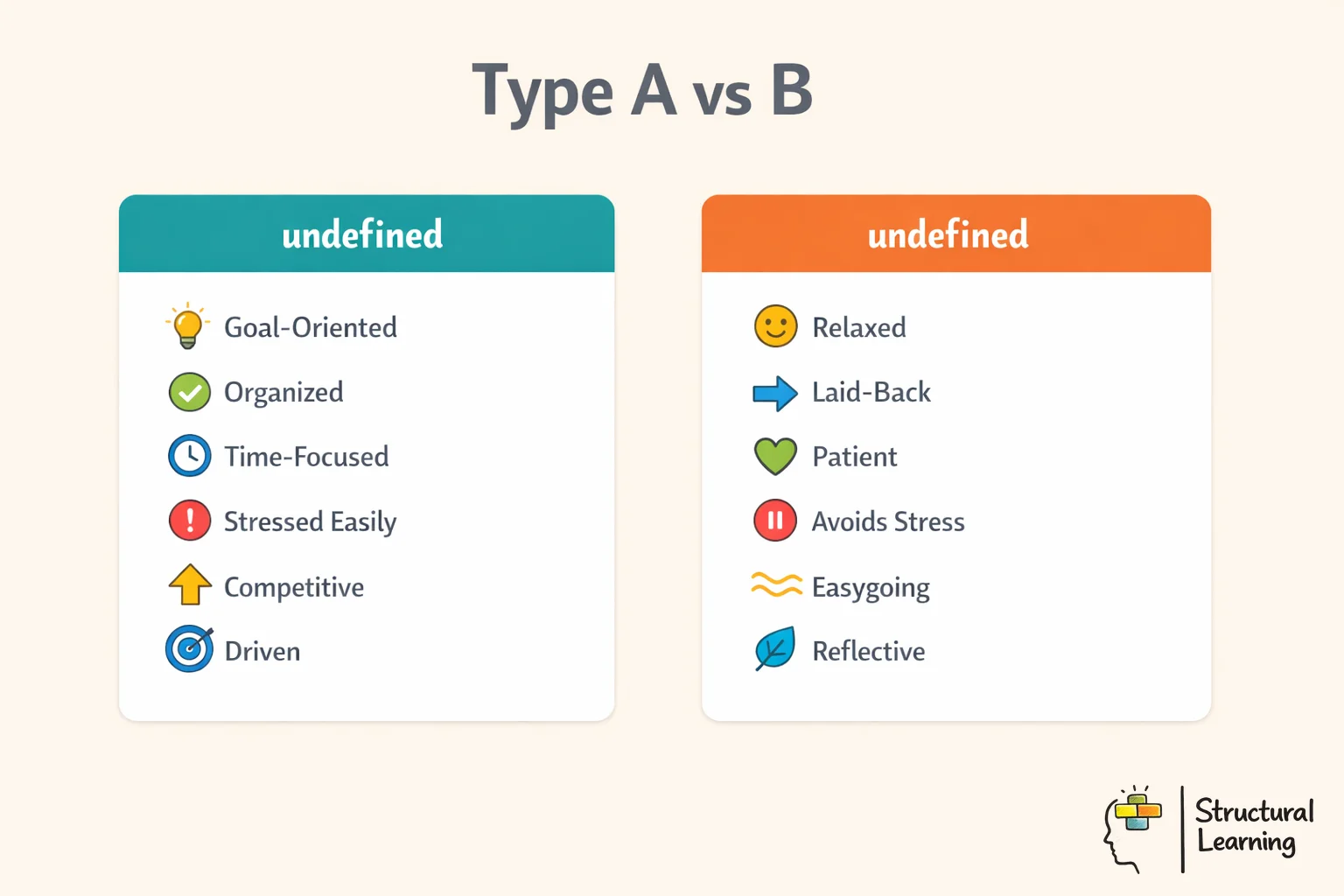 Type A vs B

undefined

Goal-Oriented
Organized
Time-Focused
Stressed Easily
Competitive
Driven

undefined

Relaxed
Laid-Back
Patient
Avoids Stress
Easygoing
Reflective

Structural Learning